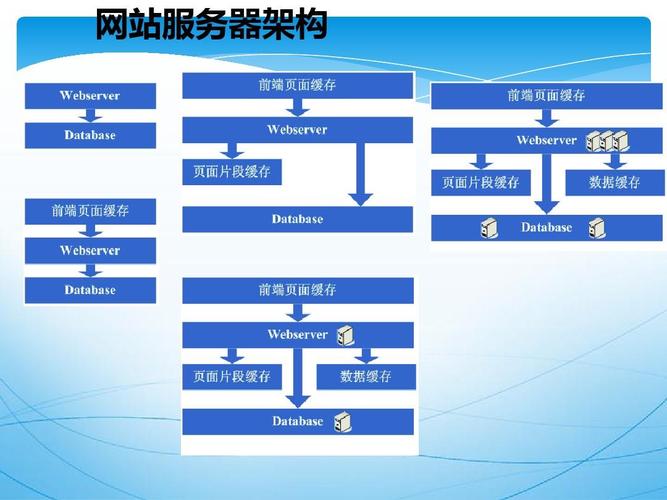 网站服务器架构

Webserver

Database

前端页面缓存

Webserver

Database

前端页面缓存

Webserver

页面片段缓存

Database

前端页面缓存

Webserver

页面片段缓存

数据缓存

Database

前端页面缓存

Webserver

页面片段缓存

数据缓存

Database